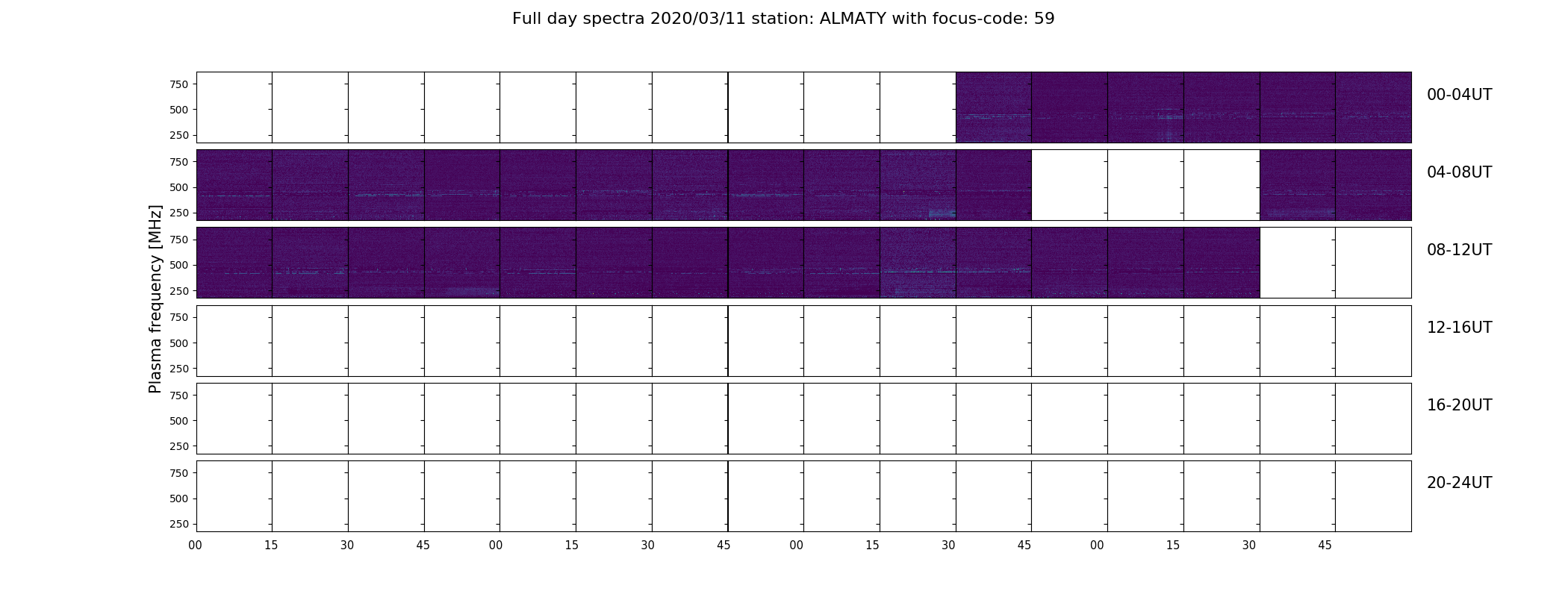 Full day spectra 2020/03/11 station: ALMATY with focus-code: 59

Plasma frequency [MHz]

750
500
250

00-04UT

750
500
250

04-08UT

750
500
250

08-12UT

750
500
250

12-16UT

750
500
250

16-20UT

750
500
250

20-24UT

00 15 30 45 00 15 30 45 00 15 30 45 00 15 30 45